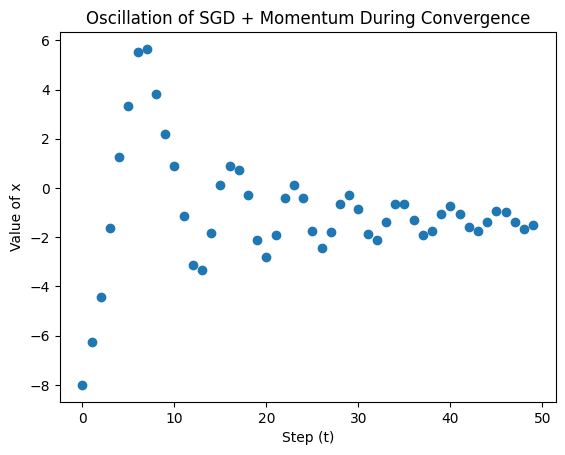 Oscillation of SGD + Momentum During Convergence

Value of x

6
4
2
0
−2
−4
−6
−8

0
10
20
30
40
50

Step (t)